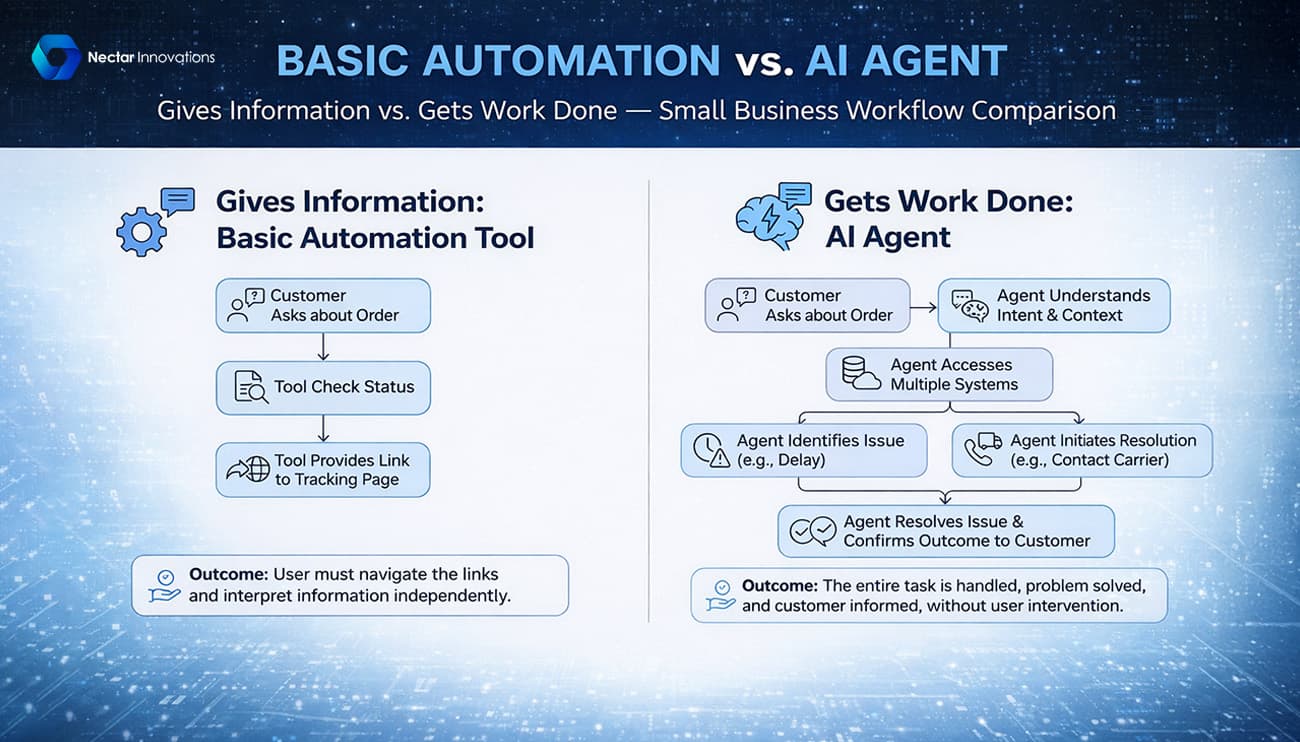 Nectar Innovations

BASIC AUTOMATION vs. AI AGENT

Gives Information vs. Gets Work Done — Small Business Workflow Comparison

Gives Information: Basic Automation Tool

Customer Asks about Order

Tool Check Status

Tool Provides Link to Tracking Page

Outcome: User must navigate the links and interpret information independently.

Gets Work Done: AI Agent

Customer Asks about Order

Agent Understands Intent & Context

Agent Accesses Multiple Systems

Agent Identifies Issue (e.g., Delay)

Agent Initiates Resolution (e.g., Contact Carrier)

Agent Resolves Issue & Confirms Outcome to Customer

Outcome: The entire task is handled, problem solved, and customer informed, without user intervention.